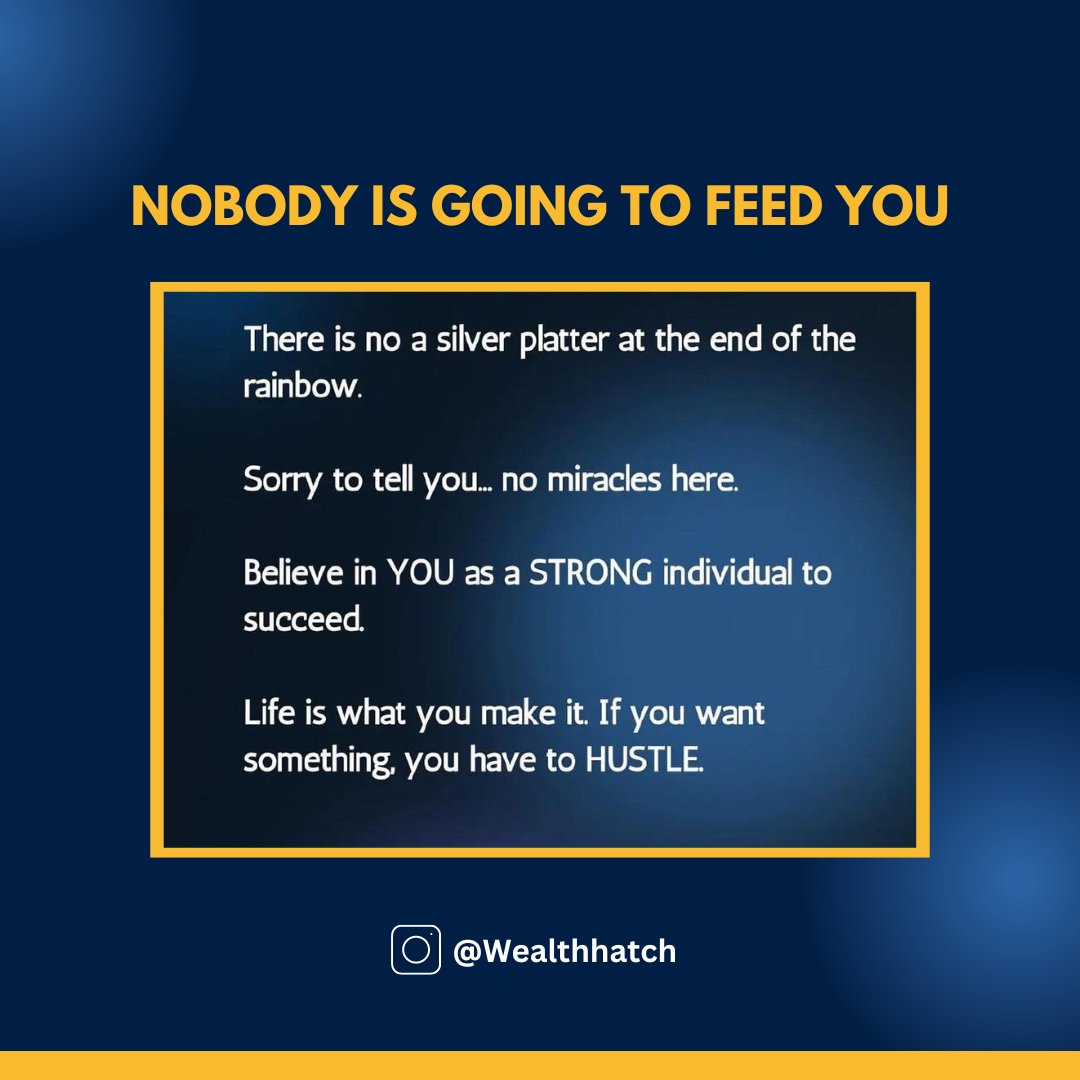 NOBODY IS GOING TO FEED YOU

There is no a silver platter at the end of the rainbow.

Sorry to tell you... no miracles here.

Believe in YOU as a STRONG individual to succeed.

Life is what you make it. If you want something, you have to HUSTLE.

@Wealthhatch